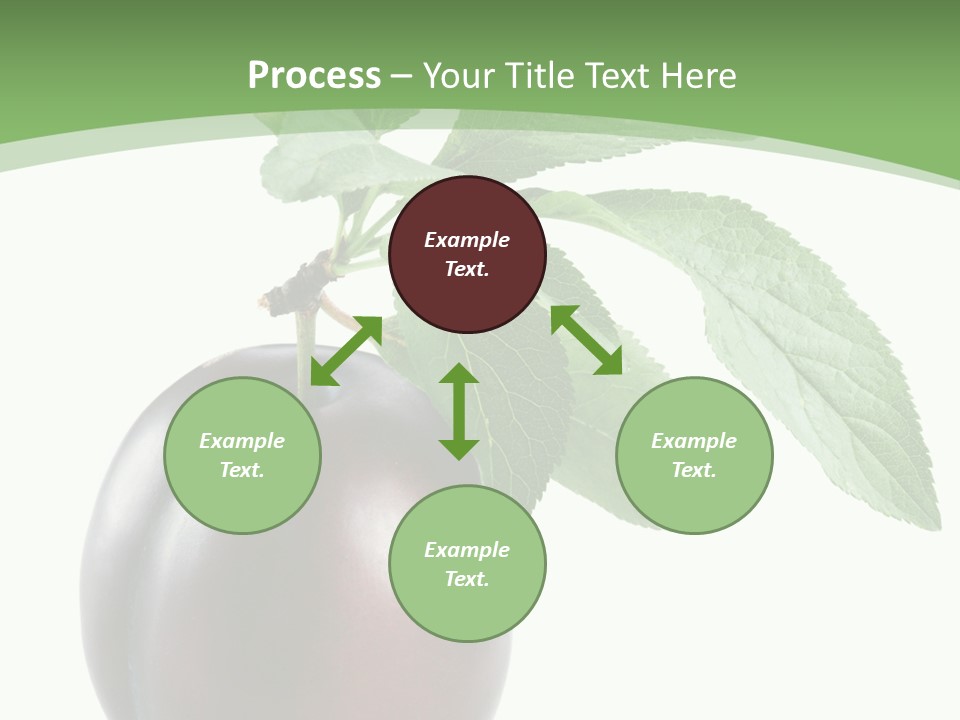 Process – Your Title Text Here

Example Text.

Example Text.

Example Text.

Example Text.